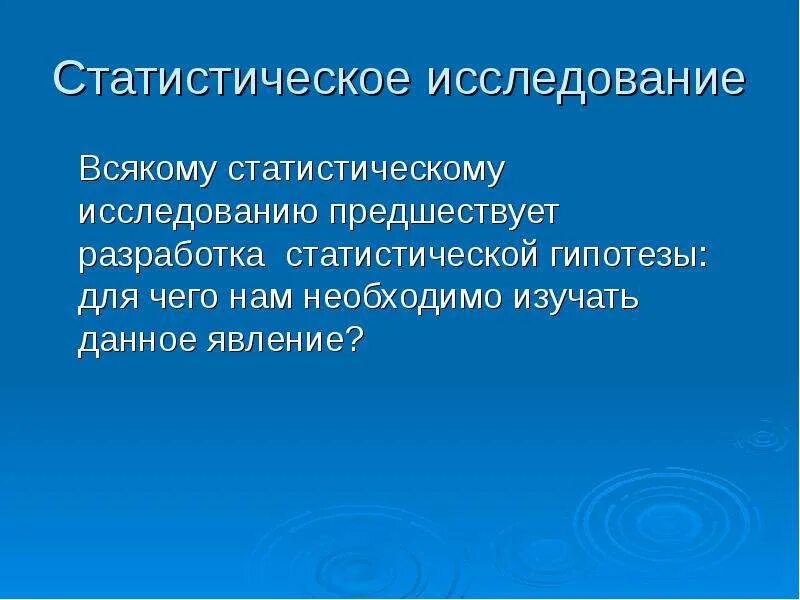 Статистическое исследование

Всякому статистическому исследованию предшествует разработка  статистической гипотезы: для чего нам необходимо изучать данное явление?